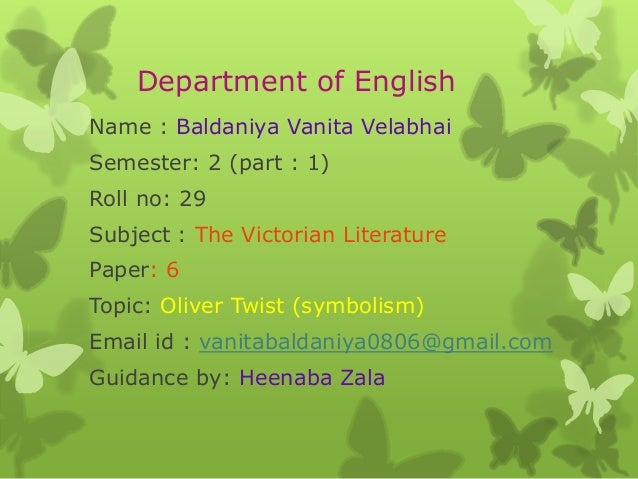 Department of English

Name : Baldaniya Vanita Velabhai

Semester: 2 (part : 1)

Roll no: 29

Subject : The Victorian Literature

Paper: 6

Topic: Oliver Twist (symbolism)

Email id : vanitabaldaniya0806@gmail.com

Guidance by: Heenaba Zala